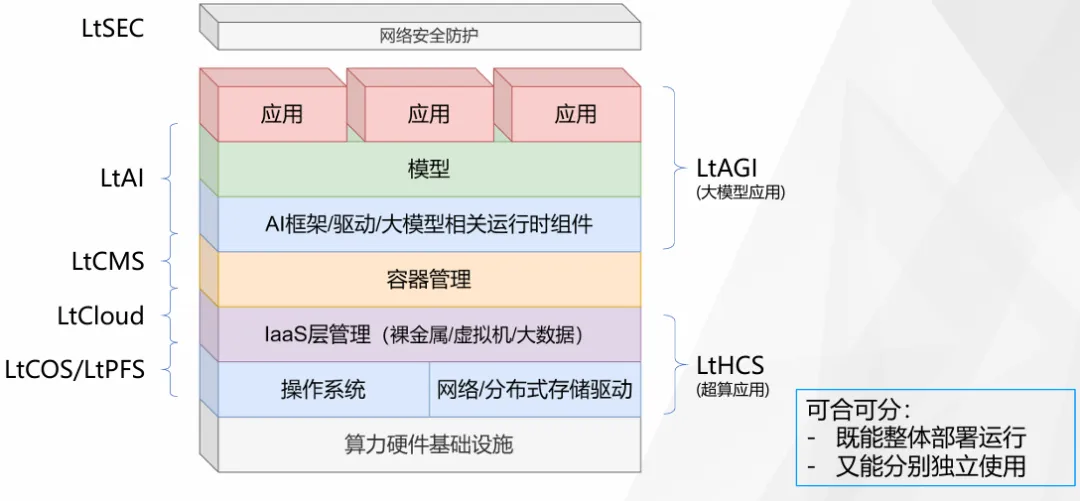 LtSEC
网络安全防护

应用
应用
应用

模型

AI框架/驱动/大模型相关运行时组件

容器管理

IaaS层管理（裸金属/虚拟机/大数据）

操作系统
网络/分布式存储驱动

算力硬件基础设施

LtAI

LtCMS

LtCloud

LtCOS/LtPFS

LtAGI
(大模型应用)

LtHCS
(超算应用)

可合可分：
- 既能整体部署运行
- 又能分别独立使用